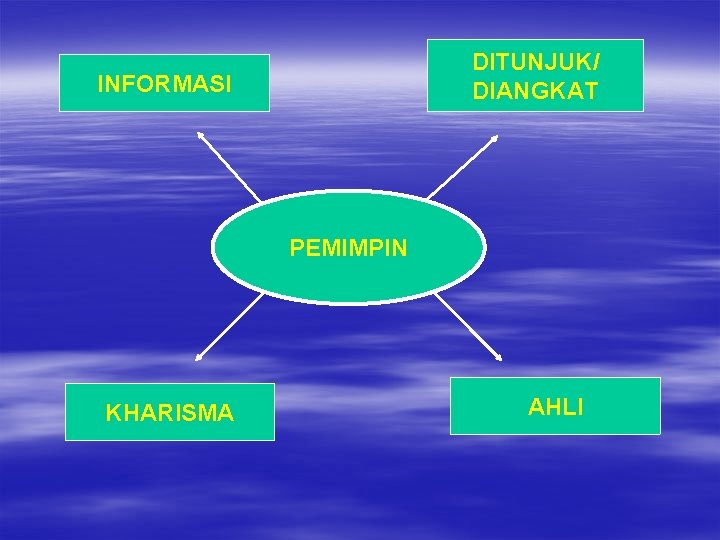 INFORMASI

DITUNJUK/ DIANGKAT

PEMIMPIN

KHARISMA

AHLI